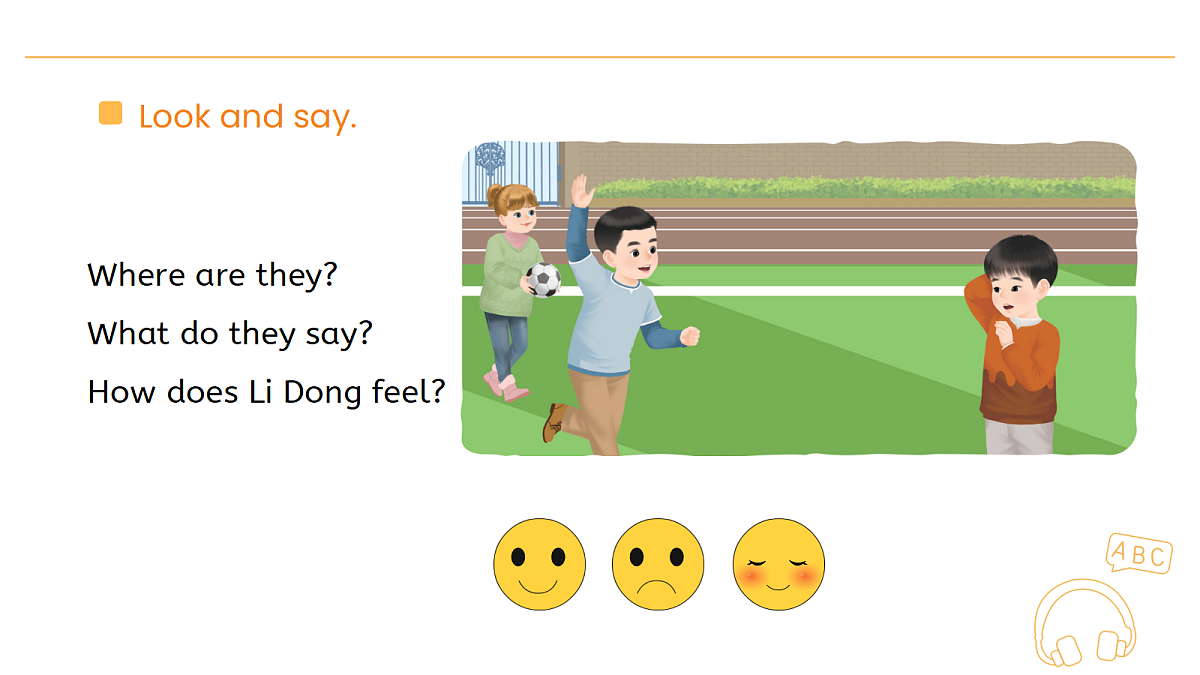 Look and say.

Where are they?

What do they say?

How does Li Dong feel?

ABC